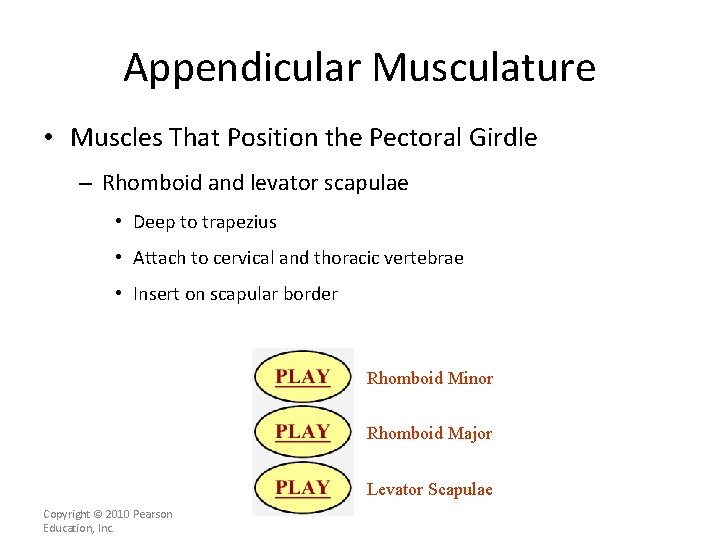 Appendicular Musculature

• Muscles That Position the Pectoral Girdle

– Rhomboid and levator scapulae

• Deep to trapezius

• Attach to cervical and thoracic vertebrae

• Insert on scapular border

PLAY Rhomboid Minor

PLAY Rhomboid Major

PLAY Levator Scapulae

Copyright © 2010 Pearson Education, Inc.